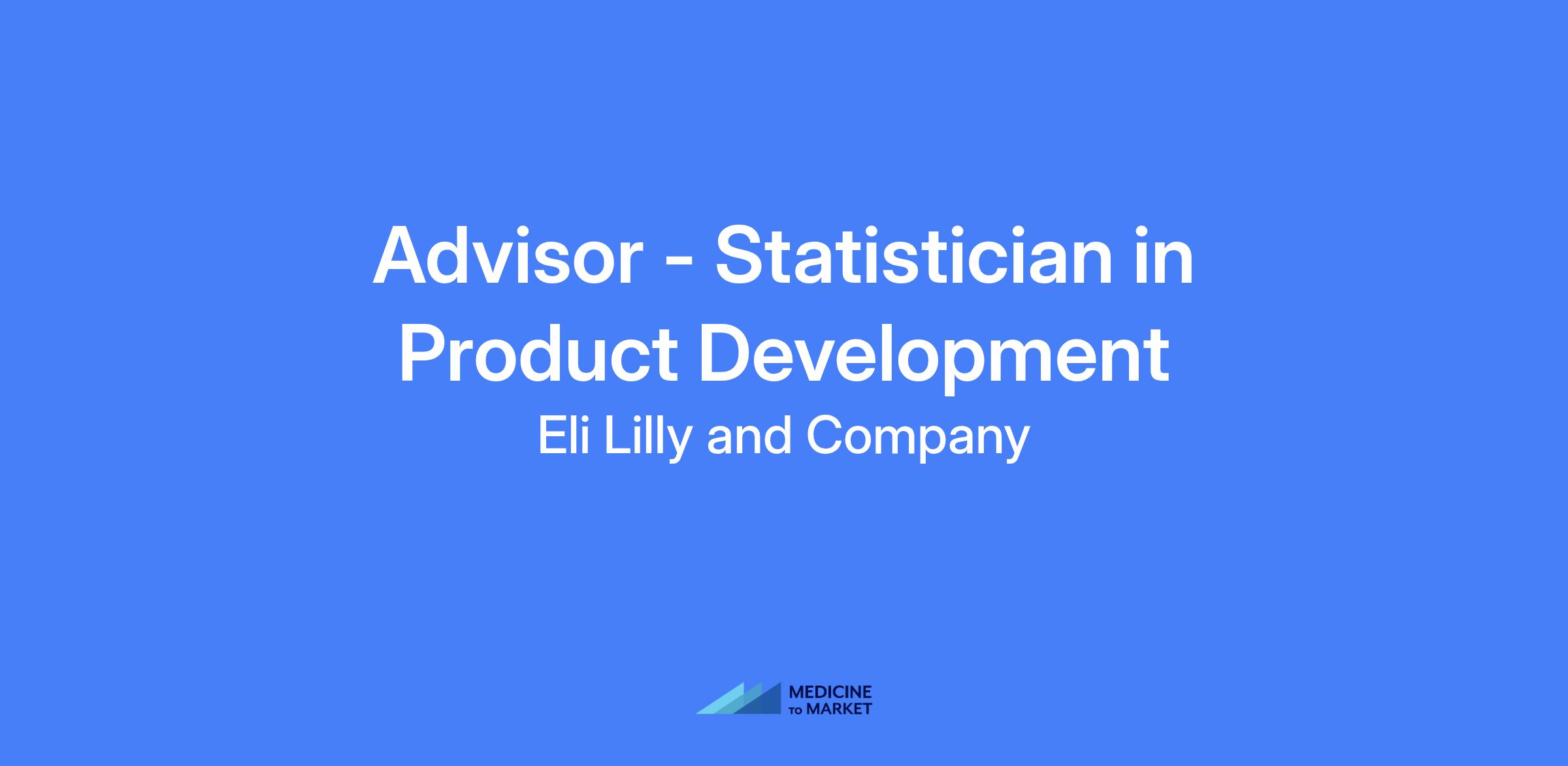 Advisor - Statistician in Product Development

Eli Lilly and Company

MEDICINE TO MARKET